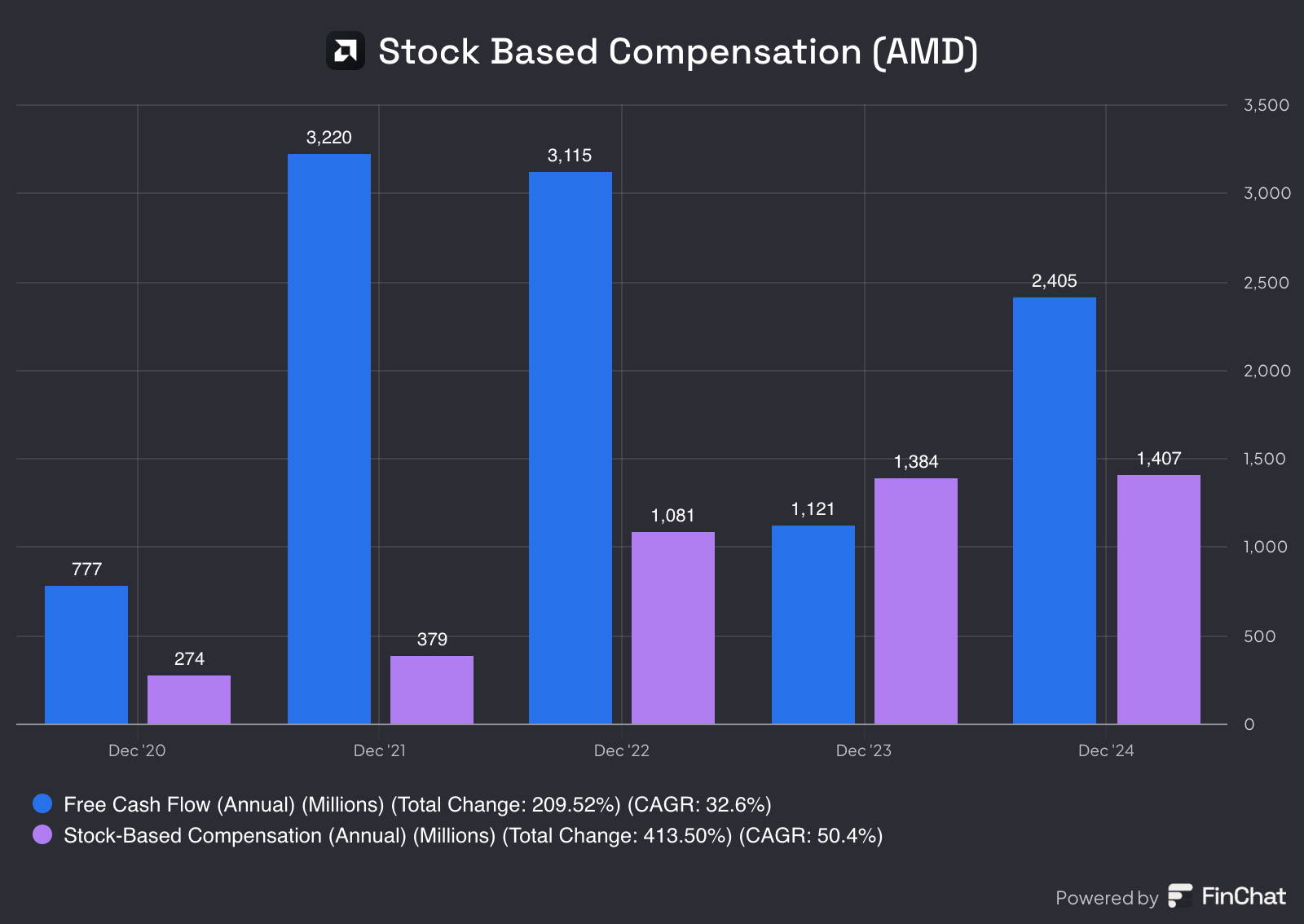 Stock Based Compensation (AMD)

3,500
3,000
2,500
2,000
1,500
1,000
500
0

777
274
3,220
379
3,115
1,081
1,121
1,384
2,405
1,407

Dec '20
Dec '21
Dec '22
Dec '23
Dec '24

Free Cash Flow (Annual) (Millions) (Total Change: 209.52%) (CAGR: 32.6%)
Stock-Based Compensation (Annual) (Millions) (Total Change: 413.50%) (CAGR: 50.4%)

Powered by FinChat